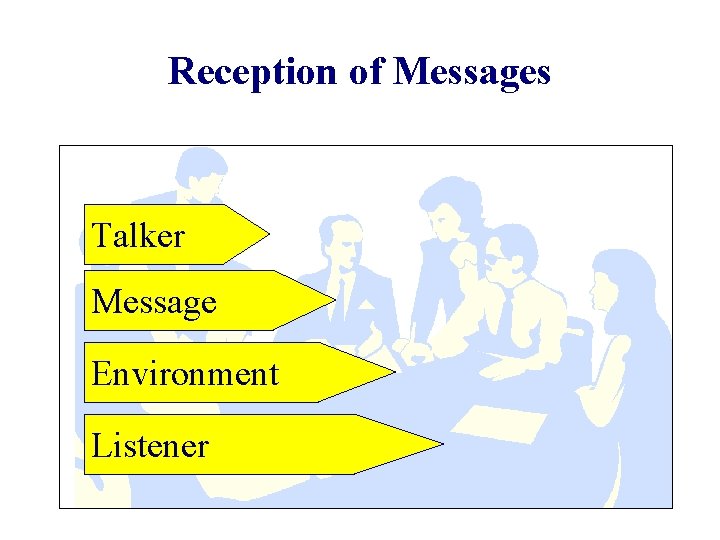 Reception of Messages

Talker

Message

Environment

Listener